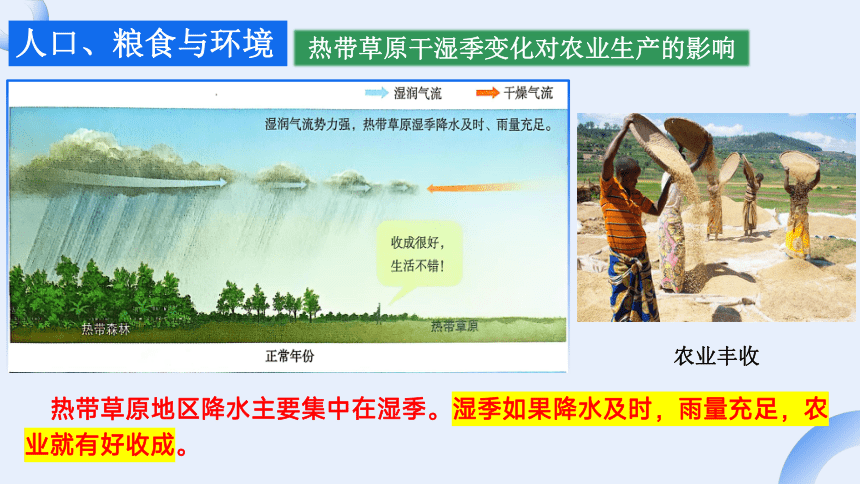 人口、粮食与环境

热带草原干湿季变化对农业生产的影响

湿润气流　干燥气流

湿润气流势力强，热带草原湿季降水及时、雨量充足。

收成很好，生活不错！

热带森林　热带草原

正常年份

农业丰收

热带草原地区降水主要集中在湿季。湿季如果降水及时，雨量充足，农业就有好收成。